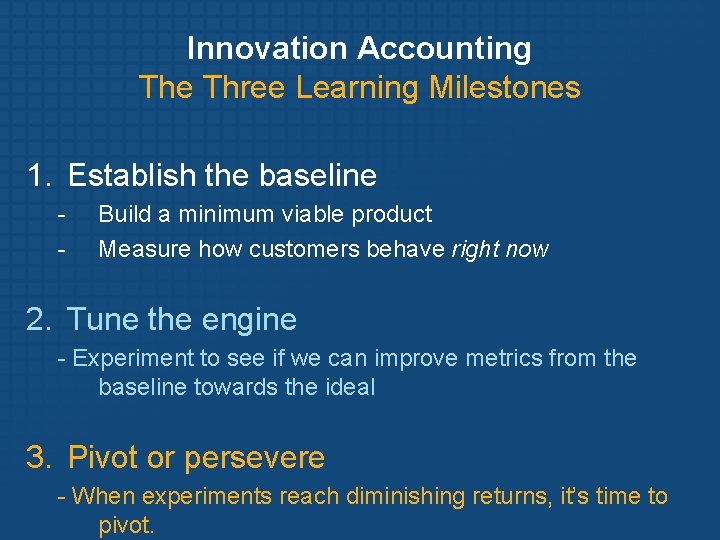 Innovation Accounting
The Three Learning Milestones

1. Establish the baseline
- Build a minimum viable product
- Measure how customers behave right now

2. Tune the engine
- Experiment to see if we can improve metrics from the baseline towards the ideal

3. Pivot or persevere
- When experiments reach diminishing returns, it's time to pivot.